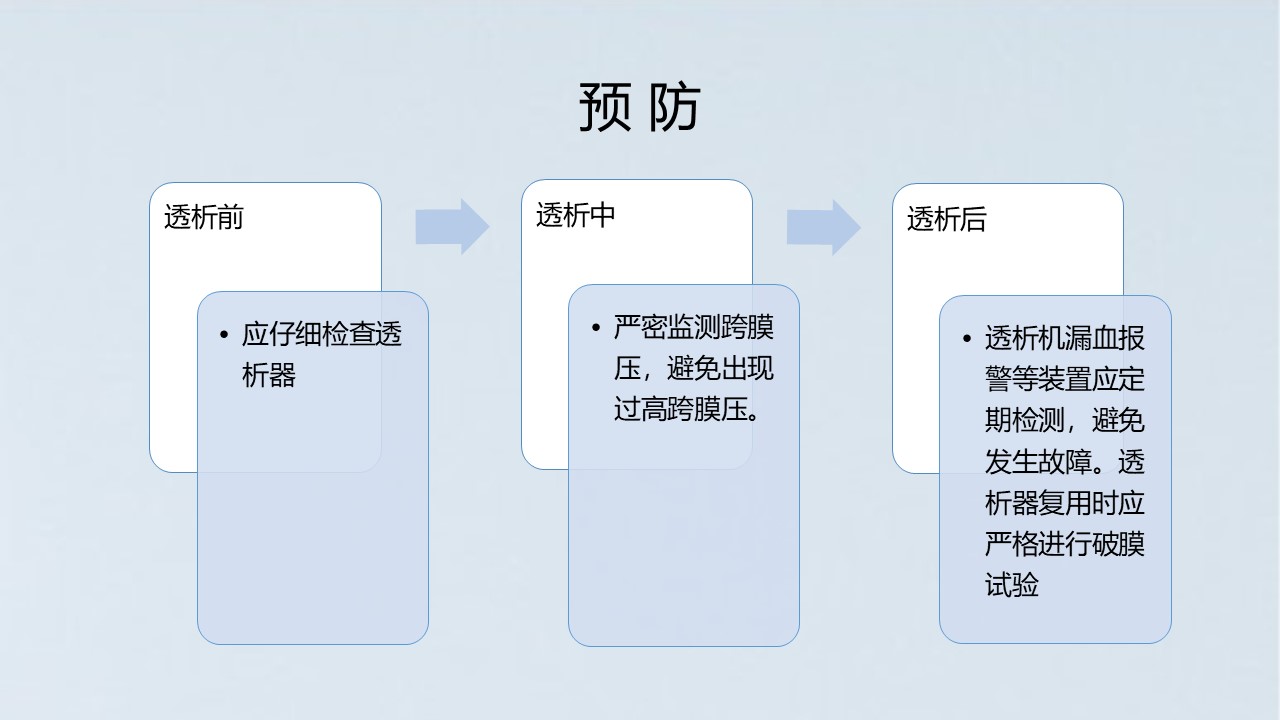 预 防

透析前

• 应仔细检查透析器

透析中

• 严密监测跨膜压，避免出现过高跨膜压。

透析后

• 透析机漏血报警等装置应定期检测，避免发生故障。透析器复用时应严格进行破膜试验